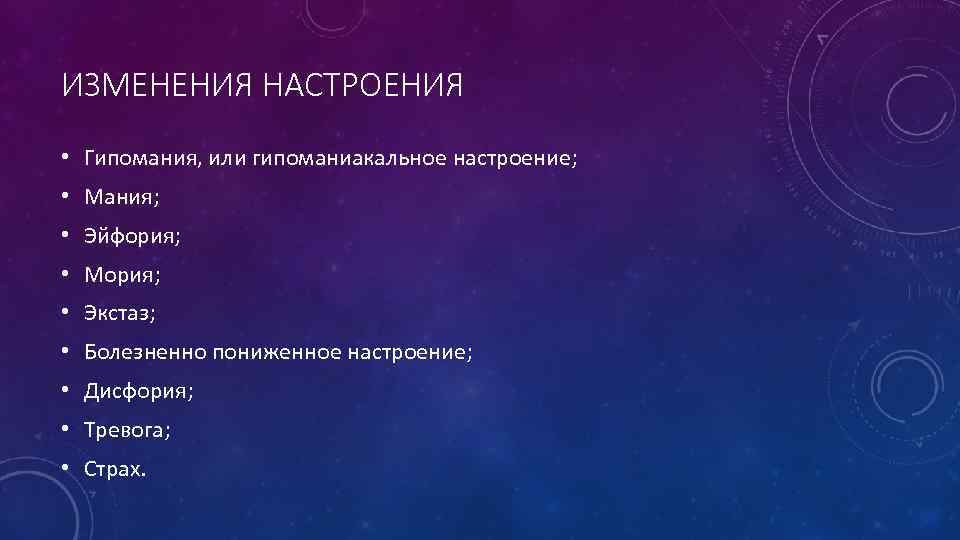 ИЗМЕНЕНИЯ НАСТРОЕНИЯ

• Гипомания, или гипоманиакальное настроение;
• Мания;
• Эйфория;
• Мория;
• Экстаз;
• Болезненно пониженное настроение;
• Дисфория;
• Тревога;
• Страх.